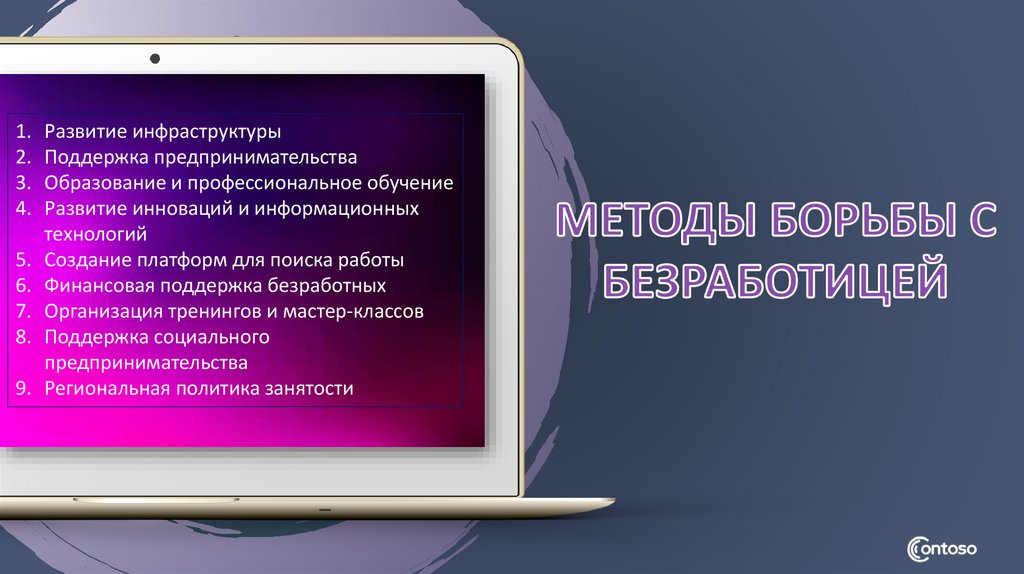 1. Развитие инфраструктуры
2. Поддержка предпринимательства
3. Образование и профессиональное обучение
4. Развитие инноваций и информационных технологий
5. Создание платформ для поиска работы
6. Финансовая поддержка безработных
7. Организация тренингов и мастер-классов
8. Поддержка социального предпринимательства
9. Региональная политика занятости

МЕТОДЫ БОРЬБЫ С БЕЗРАБОТИЦЕЙ

Contoso